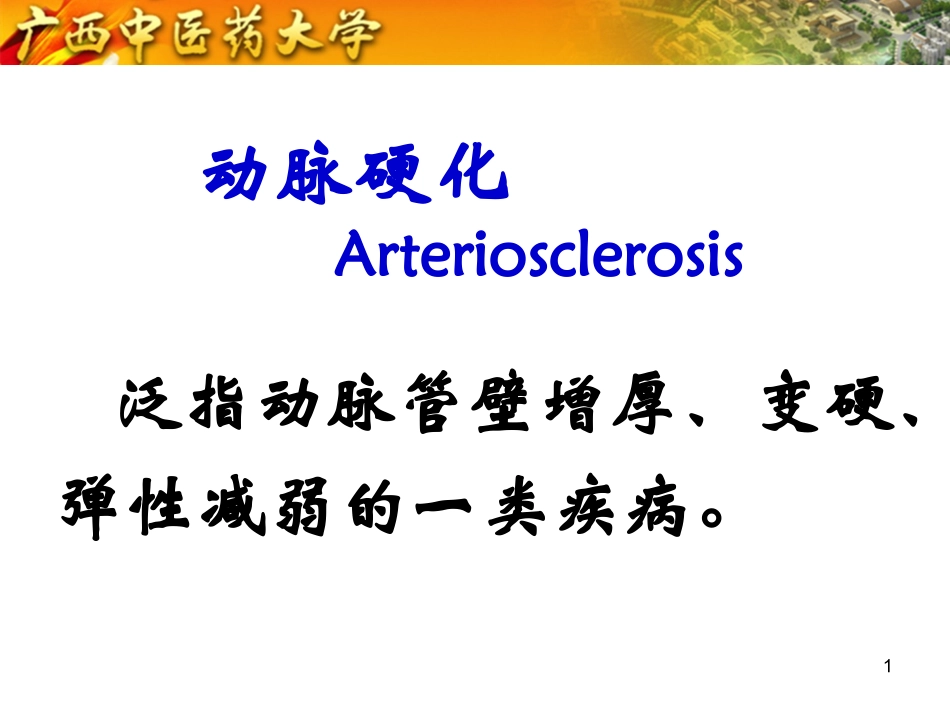 广西中医药大学

动脉硬化
Arteriosclerosis

泛指动脉管壁增厚、变硬、弹性减弱的一类疾病。

1